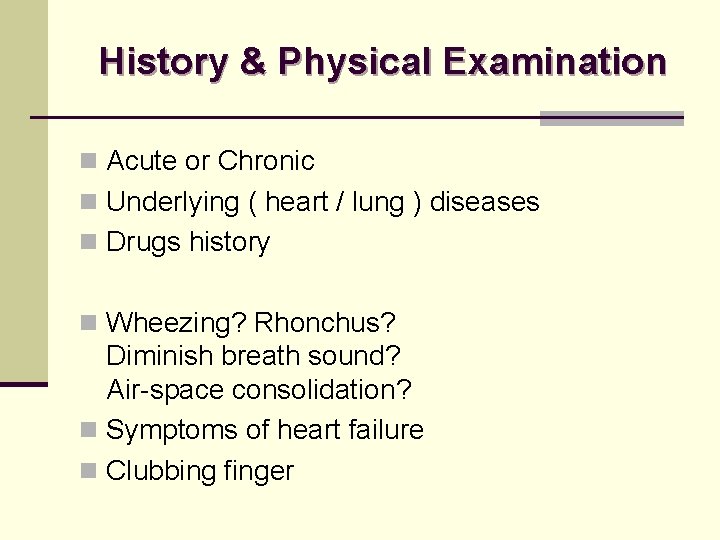 History & Physical Examination

- Acute or Chronic
- Underlying ( heart / lung ) diseases
- Drugs history

- Wheezing? Rhonchus?
Diminish breath sound?
Air-space consolidation?
- Symptoms of heart failure
- Clubbing finger